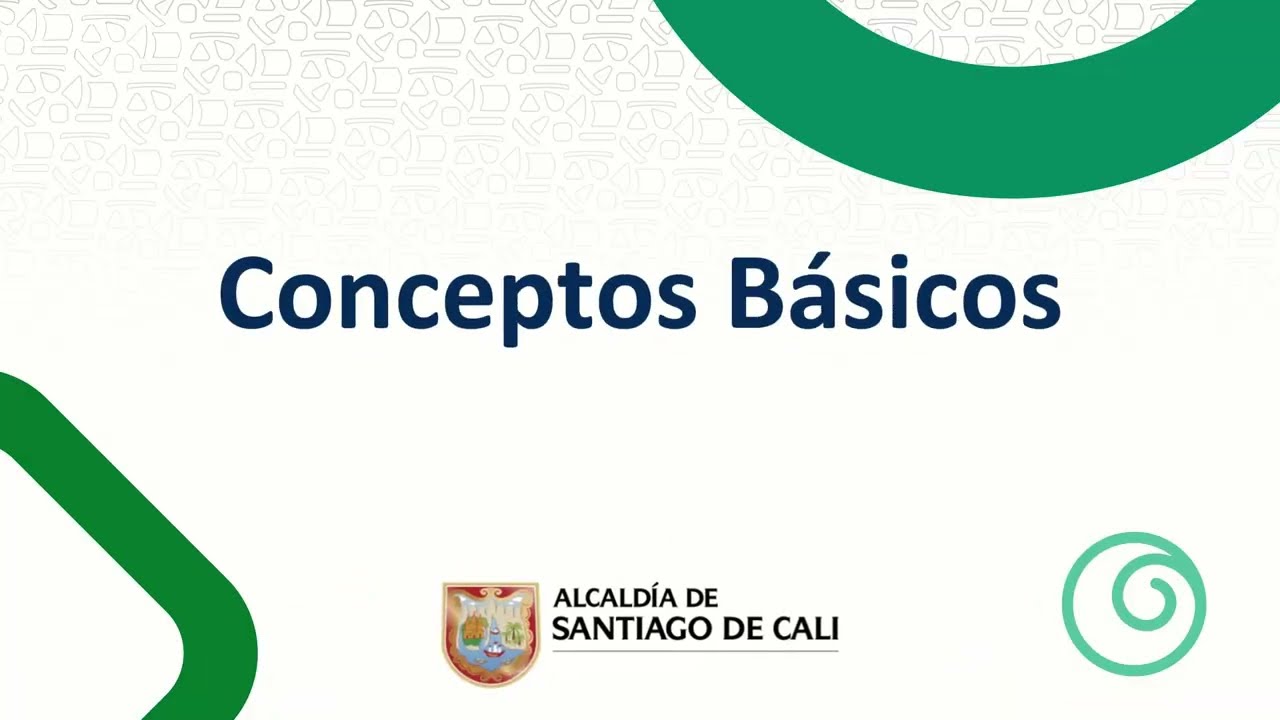 Conceptos Básicos

ALCALDÍA DE
SANTIAGO DE CALI